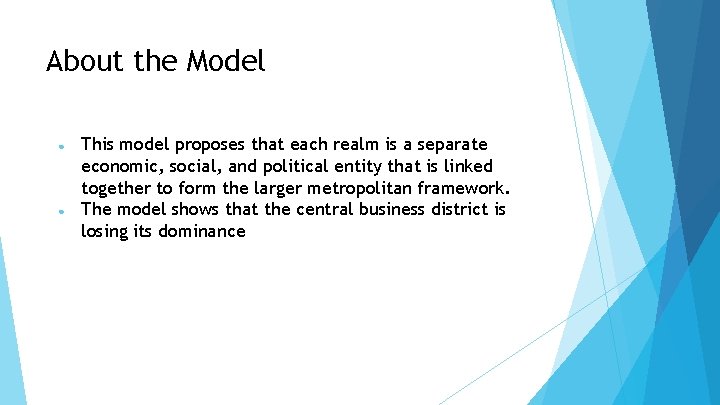 About the Model

- This model proposes that each realm is a separate economic, social, and political entity that is linked together to form the larger metropolitan framework.
- The model shows that the central business district is losing its dominance